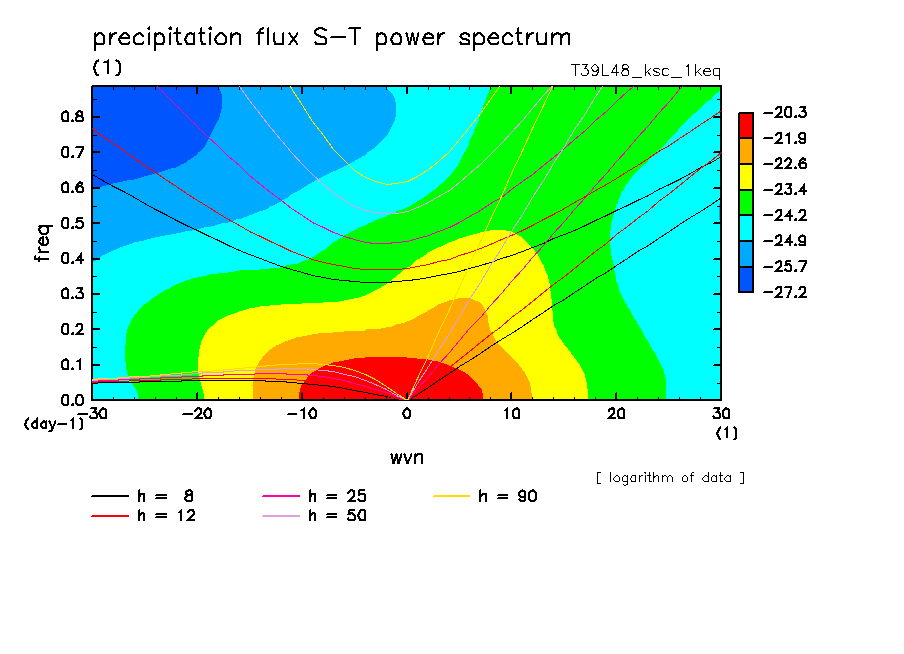 precipitation flux S−T power spectrum

(1)

T39L48_ksc_1keq

freq

0.8
0.7
0.6
0.5
0.4
0.3
0.2
0.1
0.0
(day−1)

−30 −20 −10 0 10 20 30
(1)

wvn

−20.3
−21.9
−22.6
−23.4
−24.2
−24.9
−25.7
−27.2

[ logarithm of data ]

h = 8
h = 12
h = 25
h = 50
h = 90